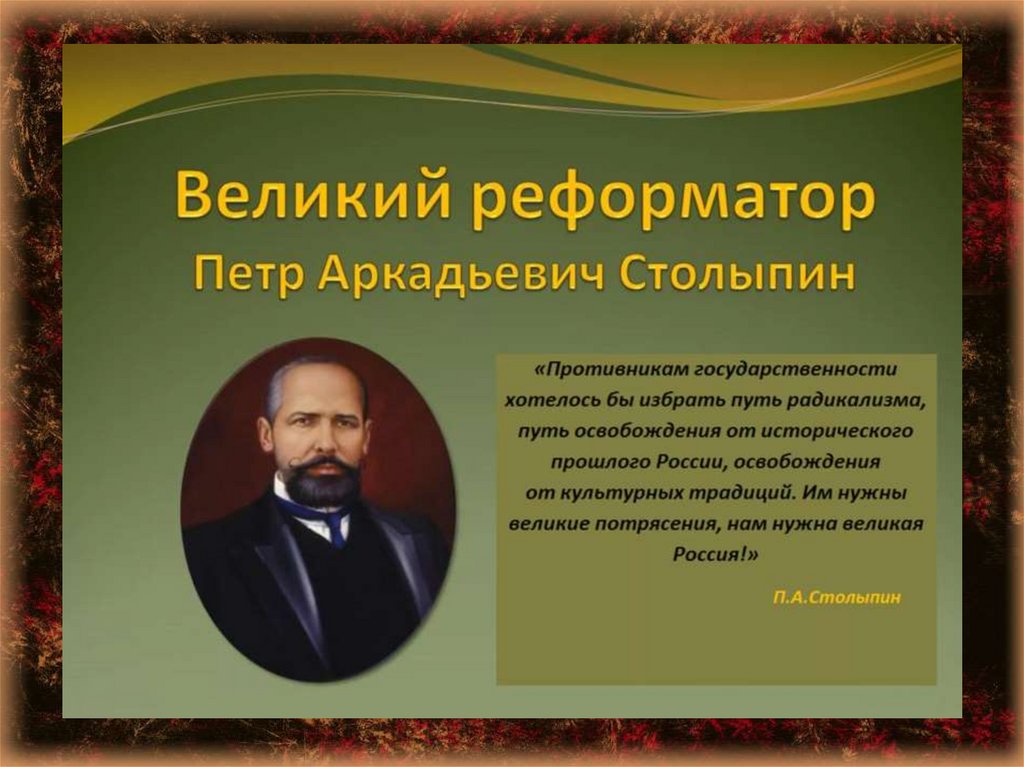 Великий реформатор
Петр Аркадьевич Столыпин

«Противникам государственности хотелось бы избрать путь радикализма, путь освобождения от исторического прошлого России, освобождения от культурных традиций. Им нужны великие потрясения, нам нужна великая Россия!»

П.А.Столыпин